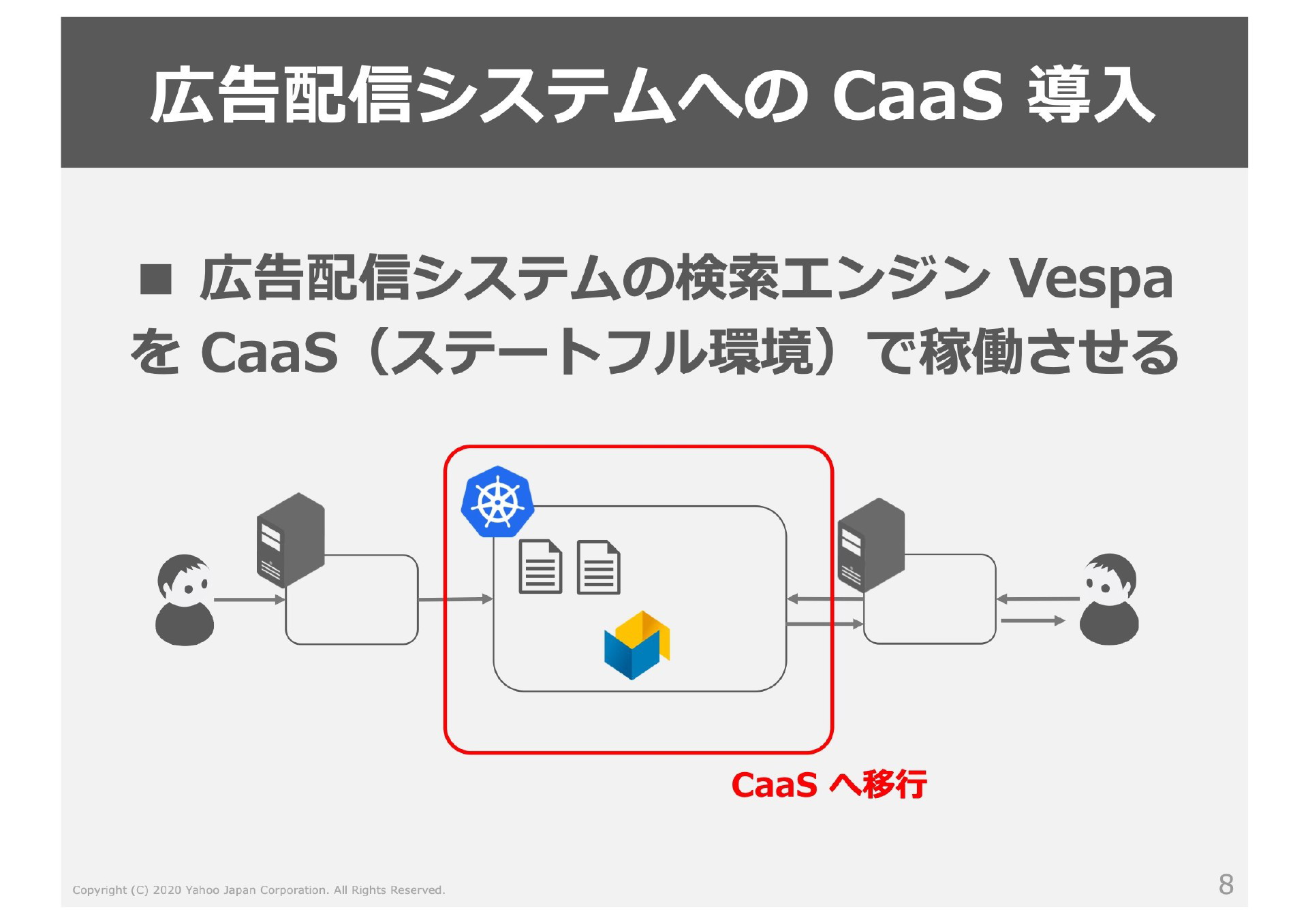 広告配信システムへの CaaS 導入

■ 広告配信システムの検索エンジン Vespa を CaaS（ステートフル環境）で稼働させる

CaaS へ移行

Copyright (C) 2020 Yahoo Japan Corporation. All Rights Reserved.

8